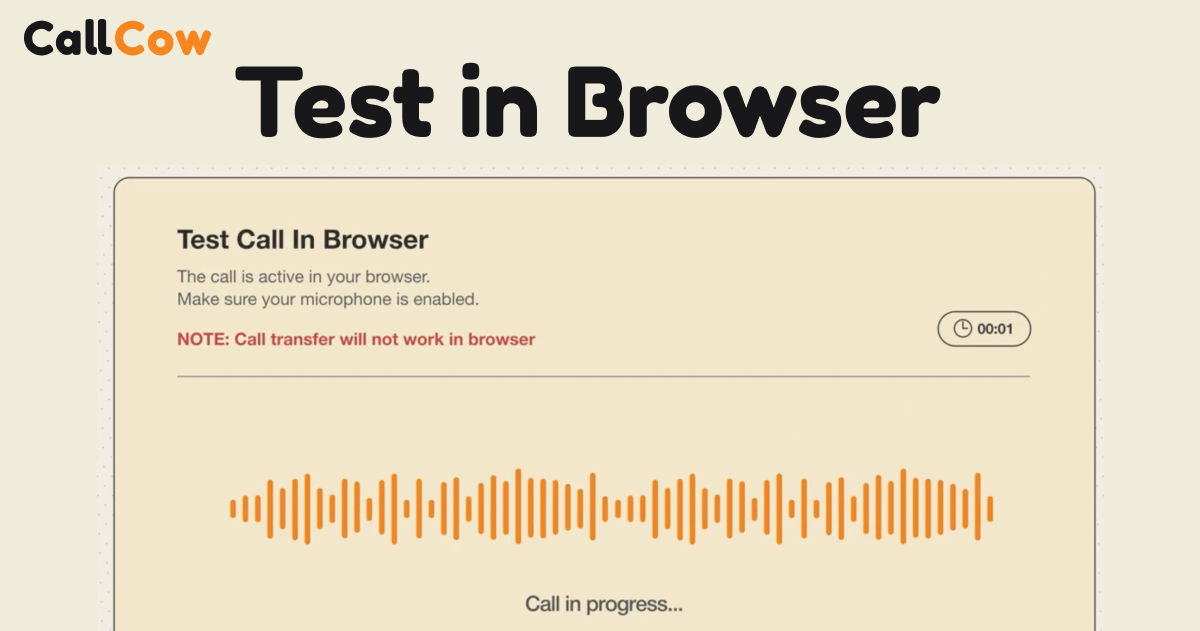 CallCow

Test in Browser

Test Call In Browser

The call is active in your browser.
Make sure your microphone is enabled.

NOTE: Call transfer will not work in browser

00:01

Call in progress...